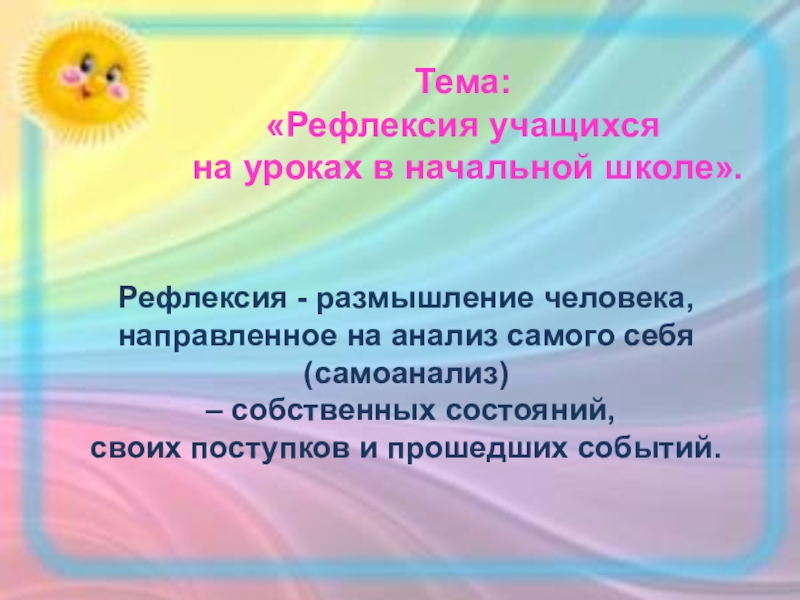 Тема:
«Рефлексия учащихся
на уроках в начальной школе».

Рефлексия - размышление человека, направленное на анализ самого себя (самоанализ)
– собственных состояний, своих поступков и прошедших событий.